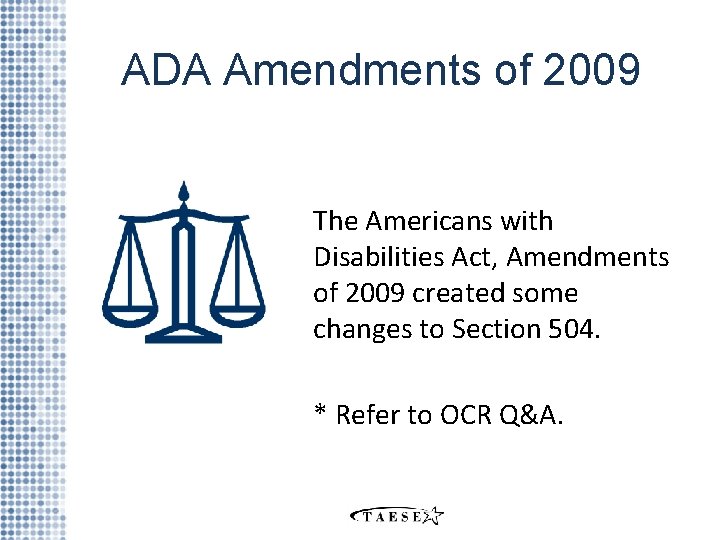 ADA Amendments of 2009

The Americans with Disabilities Act, Amendments of 2009 created some changes to Section 504.

* Refer to OCR Q&A.

TAESE